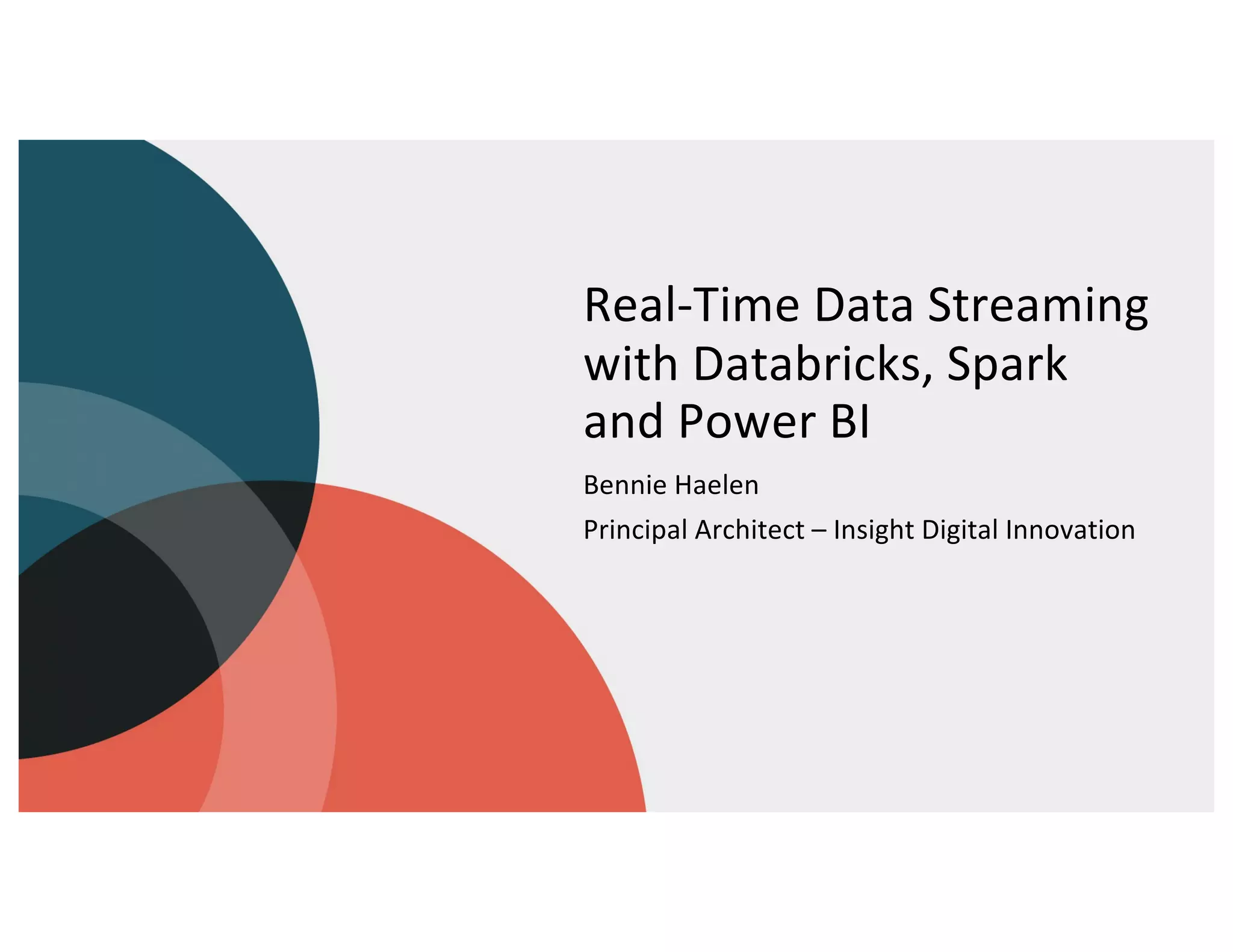 Real-Time Data Streaming with Databricks, Spark and Power BI

Bennie Haelen

Principal Architect – Insight Digital Innovation